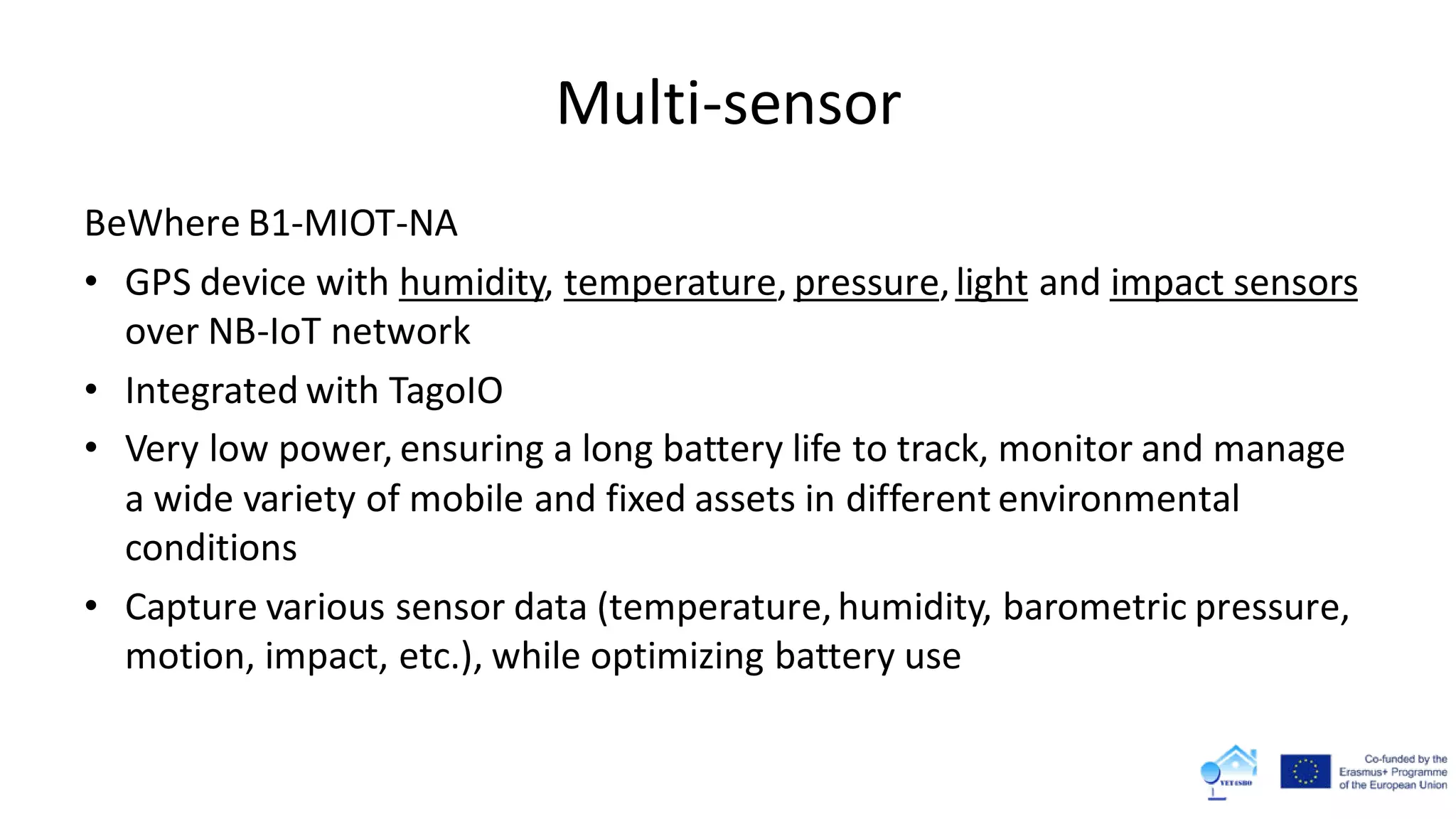 Multi-sensor

BeWhere B1-MIOT-NA

• GPS device with humidity, temperature, pressure, light and impact sensors over NB-IoT network

• Integrated with TagoIO

• Very low power, ensuring a long battery life to track, monitor and manage a wide variety of mobile and fixed assets in different environmental conditions

• Capture various sensor data (temperature, humidity, barometric pressure, motion, impact, etc.), while optimizing battery use

VET4SBO

Co-funded by the Erasmus+ Programme of the European Union